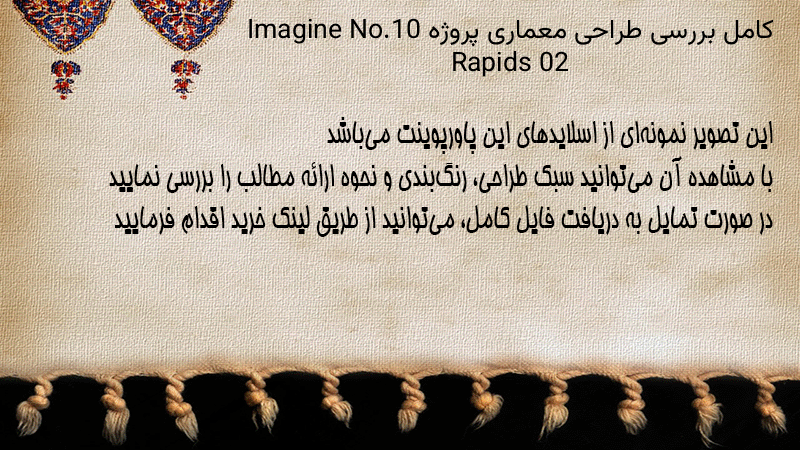 کامل بررسی طراحی معماری پروژه Imagine No.10 Rapids 02

این تصویر نمونه‌ای از اسلایدهای این پاورپوینت می‌باشد
با مشاهده آن می‌توانید سبک طراحی، رنگ‌بندی و نحوه ارائه مطالب را بررسی نمایید
در صورت تمایل به دریافت فایل کامل، می‌توانید از طریق لینک خرید اقدام فرمایید